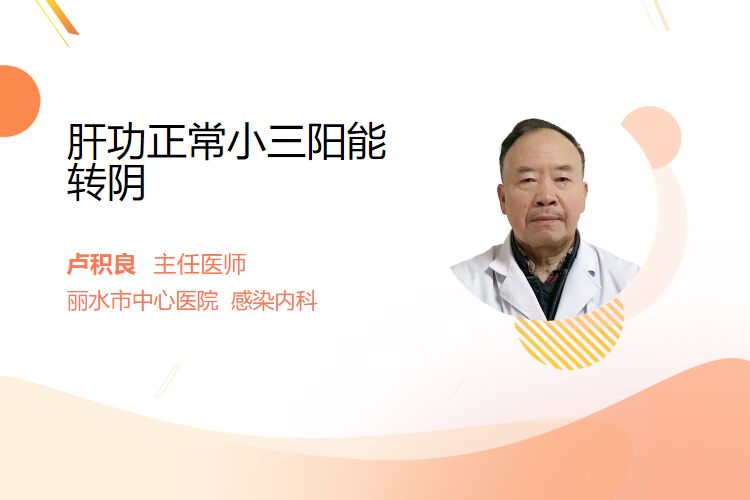 肝功正常小三阳能转阴

卢积良 主任医师

丽水市中心医院 感染内科